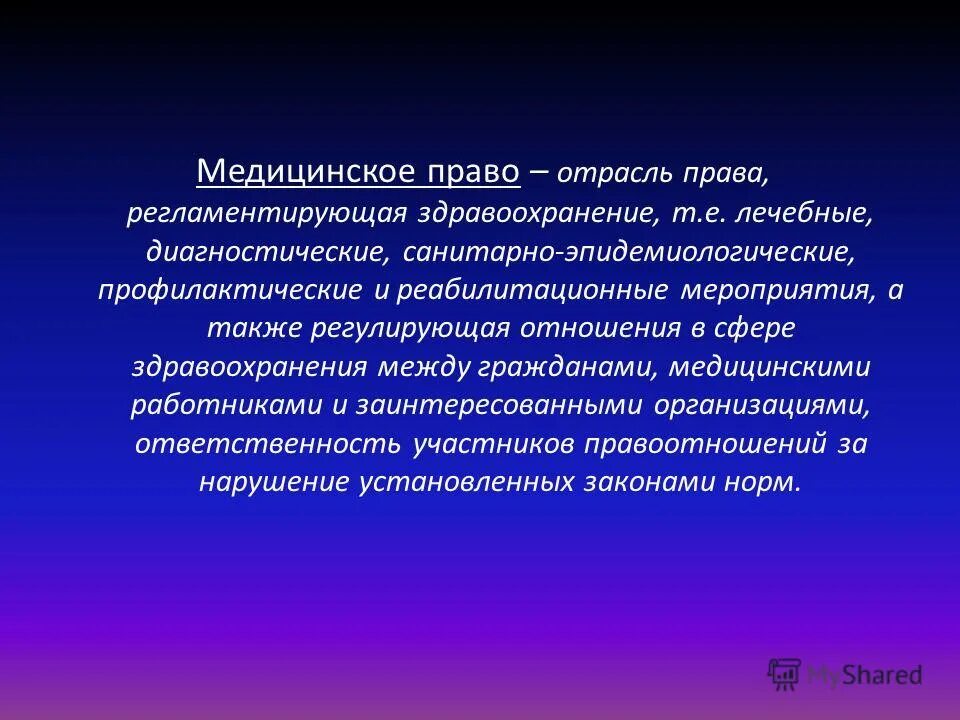 Медицинское право – отрасль права, регламентирующая здравоохранение, т.е. лечебные, диагностические, санитарно-эпидемиологические, профилактические и реабилитационные мероприятия, а также регулирующая отношения в сфере здравоохранения между гражданами, медицинскими работниками и заинтересованными организациями, ответственность участников правоотношений за нарушение установленных законами норм.

MyShared